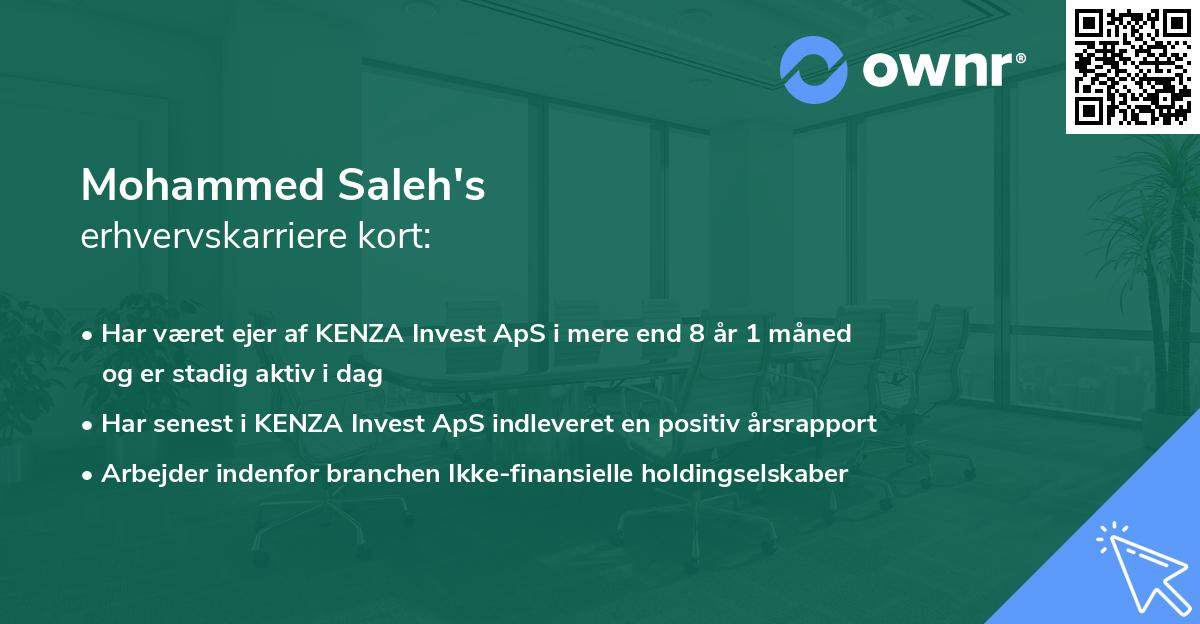 ownr®

Mohammed Saleh's
erhvervskarriere kort:

• Har været ejer af KENZA Invest ApS i mere end 8 år 1 måned og er stadig aktiv i dag
• Har senest i KENZA Invest ApS indleveret en positiv årsrapport
• Arbejder indenfor branchen Ikke-finansielle holdingselskaber